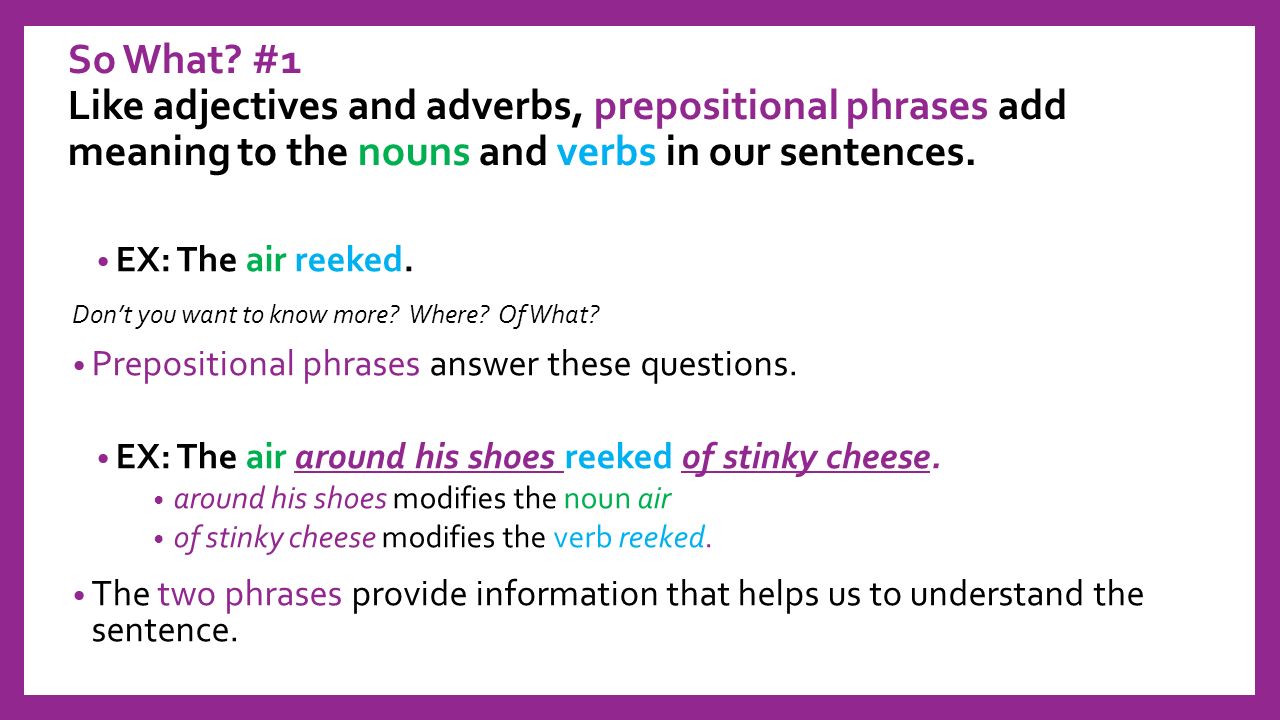 So What? #1
Like adjectives and adverbs, prepositional phrases add meaning to the nouns and verbs in our sentences.

• EX: The air reeked.

Don't you want to know more? Where? Of What?

• Prepositional phrases answer these questions.

• EX: The air around his shoes reeked of stinky cheese.
• around his shoes modifies the noun air
• of stinky cheese modifies the verb reeked.

• The two phrases provide information that helps us to understand the sentence.